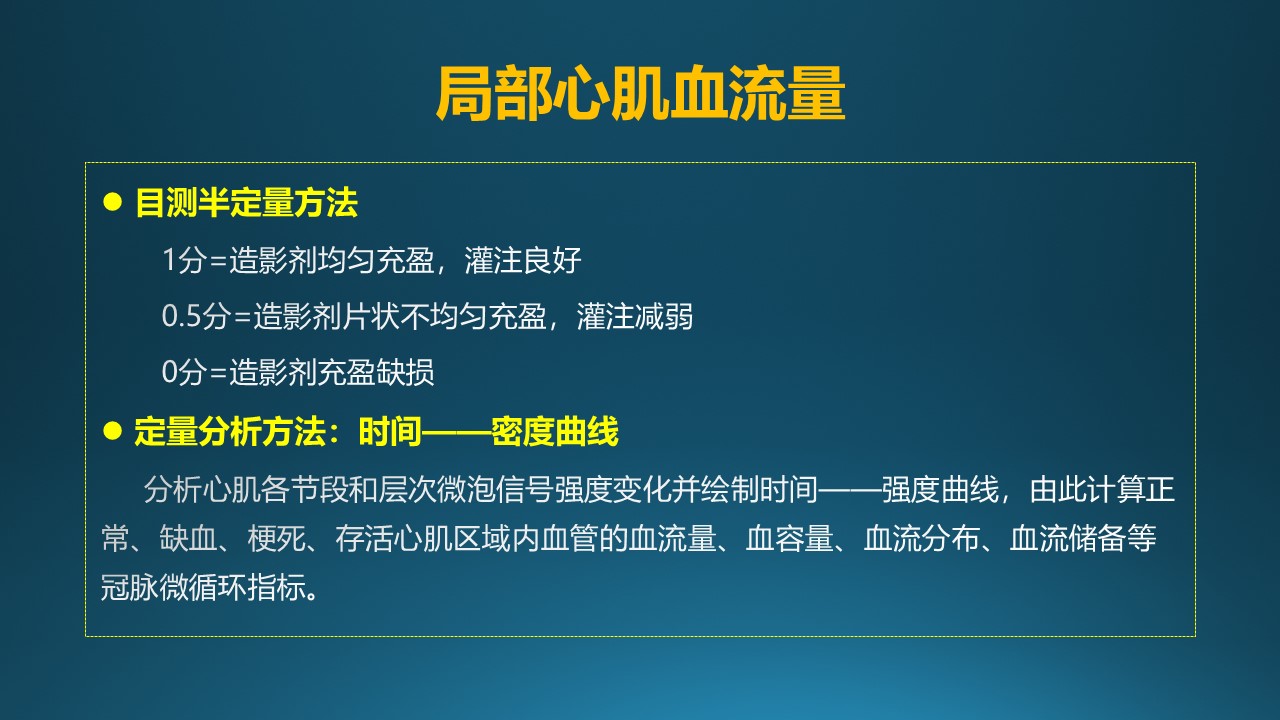 局部心肌血流量

● 目测半定量方法

1分=造影剂均匀充盈，灌注良好

0.5分=造影剂片状不均匀充盈，灌注减弱

0分=造影剂充盈缺损

● 定量分析方法：时间——密度曲线

分析心肌各节段和层次微泡信号强度变化并绘制时间——强度曲线，由此计算正常、缺血、梗死、存活心肌区域内血管的血流量、血容量、血流分布、血流储备等冠脉微循环指标。